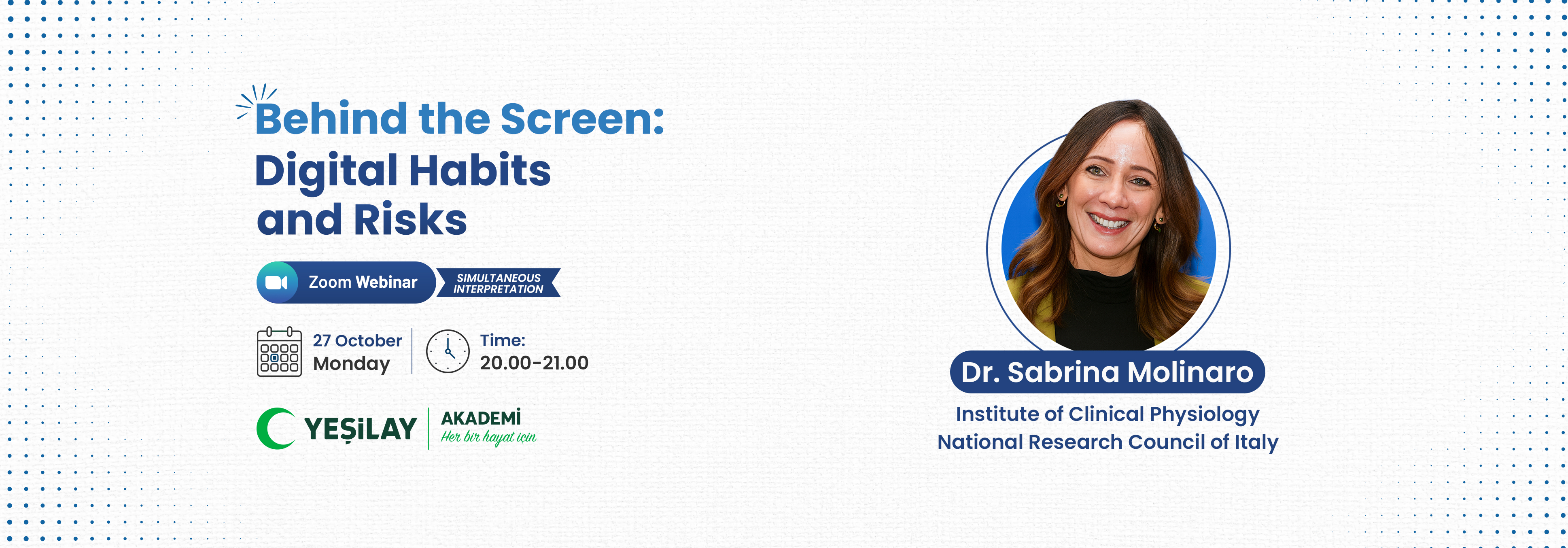 Behind the Screen: Digital Habits and Risks

Zoom Webinar

SIMULTANEOUS INTERPRETATION

27 October Monday

Time: 20.00-21.00

YEŞİLAY AKADEMİ Her bir hayat için

Dr. Sabrina Molinaro

Institute of Clinical Physiology National Research Council of Italy